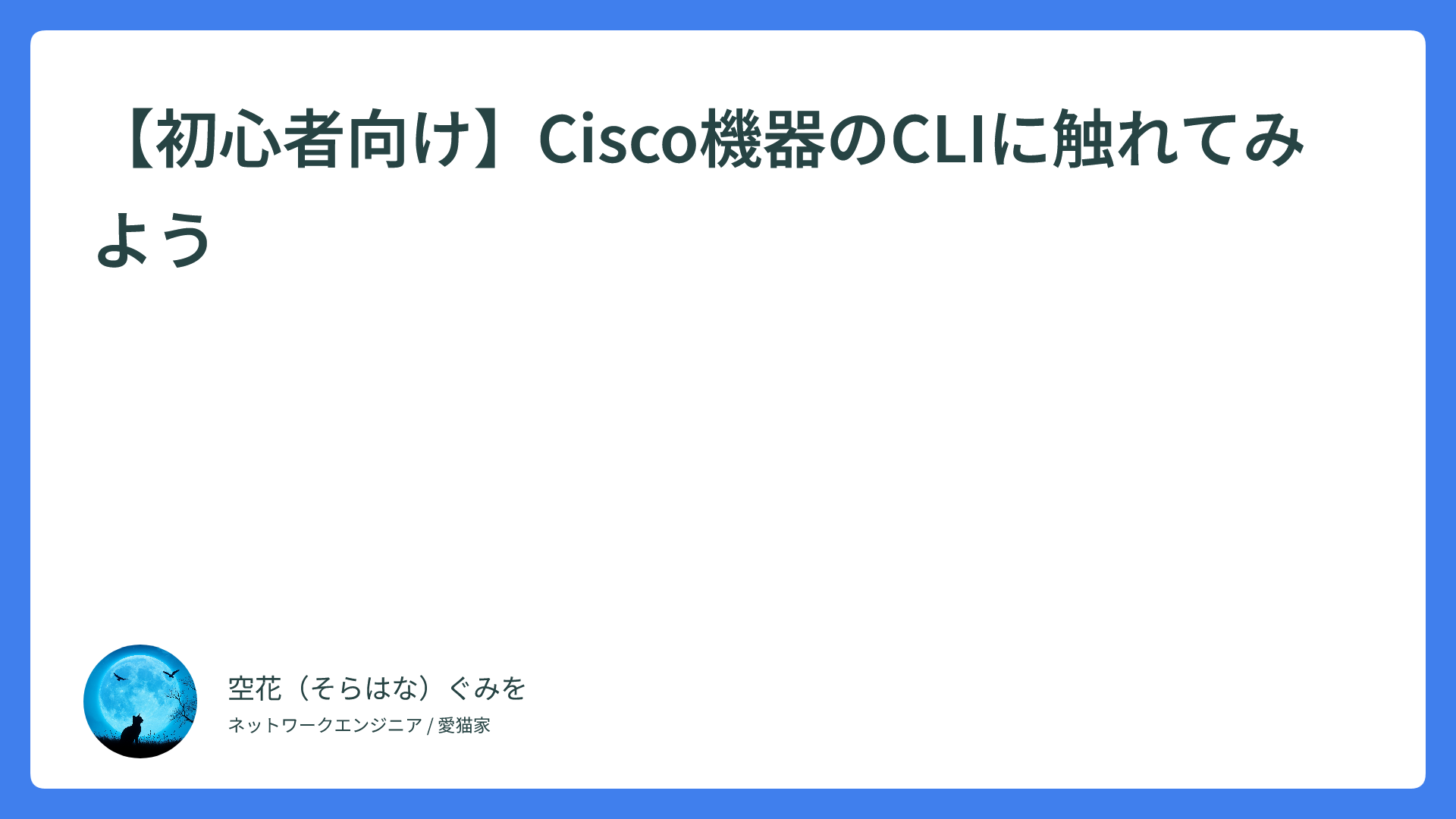 【初心者向け】Cisco機器のCLIに触れてみよう

空花（そらはな）ぐみを

ネットワークエンジニア / 愛猫家